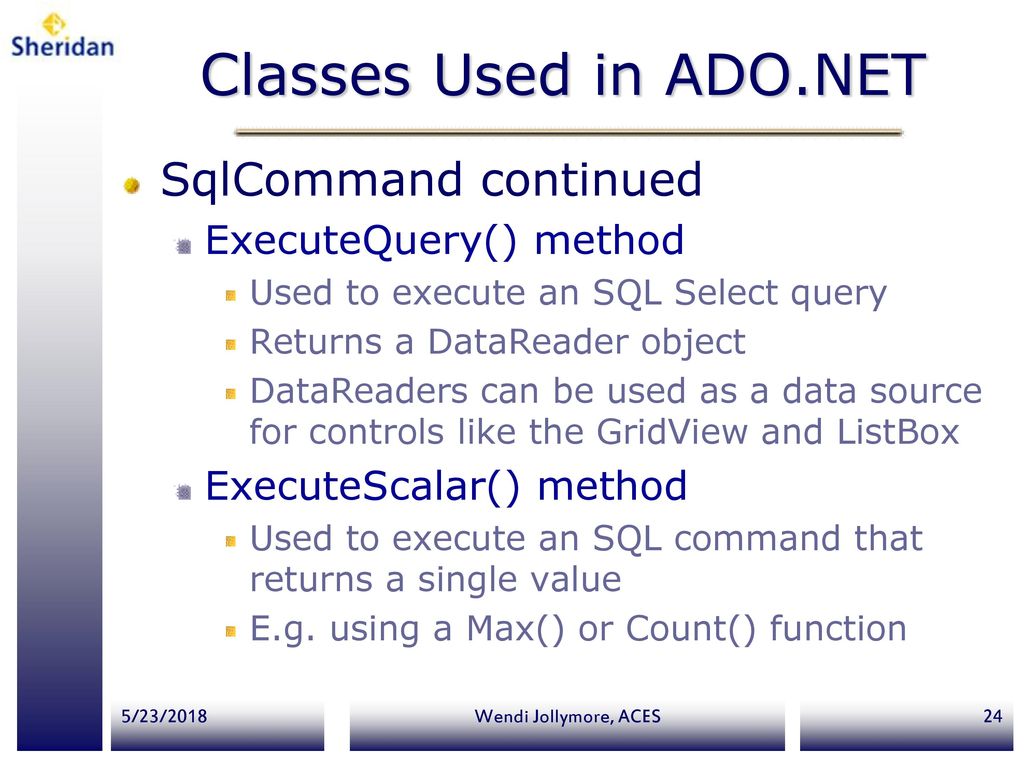 Sheridan

Classes Used in ADO.NET

SqlCommand continued

ExecuteQuery() method

Used to execute an SQL Select query

Returns a DataReader object

DataReaders can be used as a data source for controls like the GridView and ListBox

ExecuteScalar() method

Used to execute an SQL command that returns a single value

E.g. using a Max() or Count() function

5/23/2018

Wendi Jollymore, ACES

24